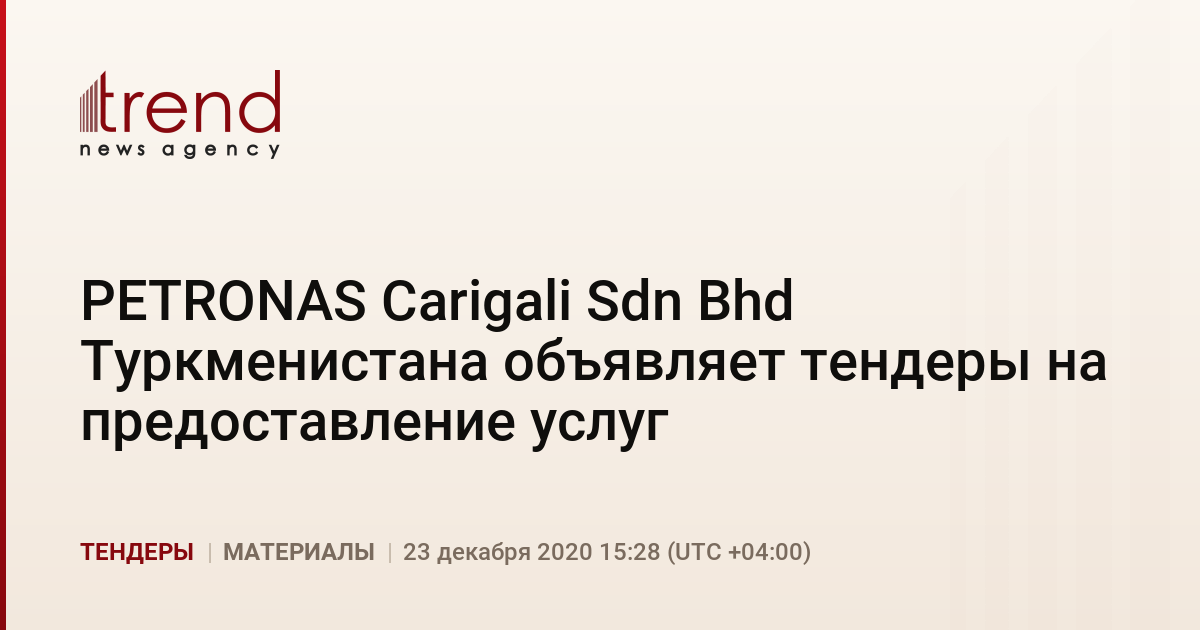 trend
news agency

PETRONAS Carigali Sdn Bhd Туркменистана объявляет тендеры на предоставление услуг

ТЕНДЕРЫ | МАТЕРИАЛЫ | 23 декабря 2020 15:28 (UTC +04:00)